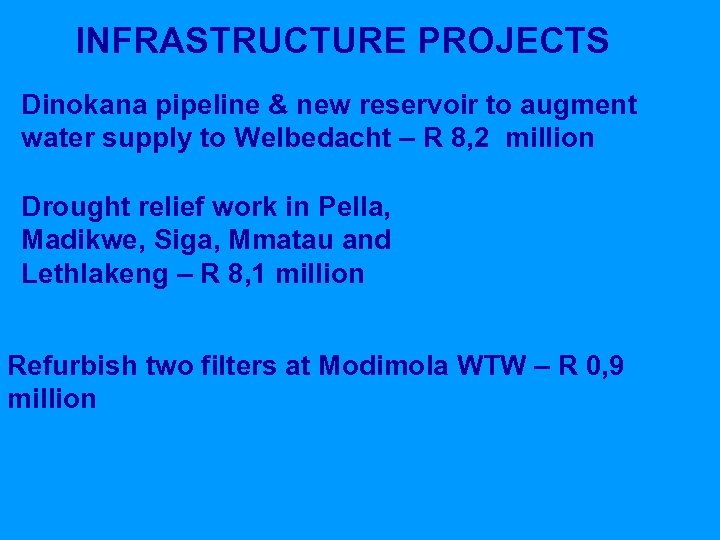 INFRASTRUCTURE PROJECTS

Dinokana pipeline & new reservoir to augment water supply to Welbedacht – R 8,2 million

Drought relief work in Pella, Madikwe, Siga, Mmatau and Lethlakeng – R 8,1 million

Refurbish two filters at Modimola WTW – R 0,9 million